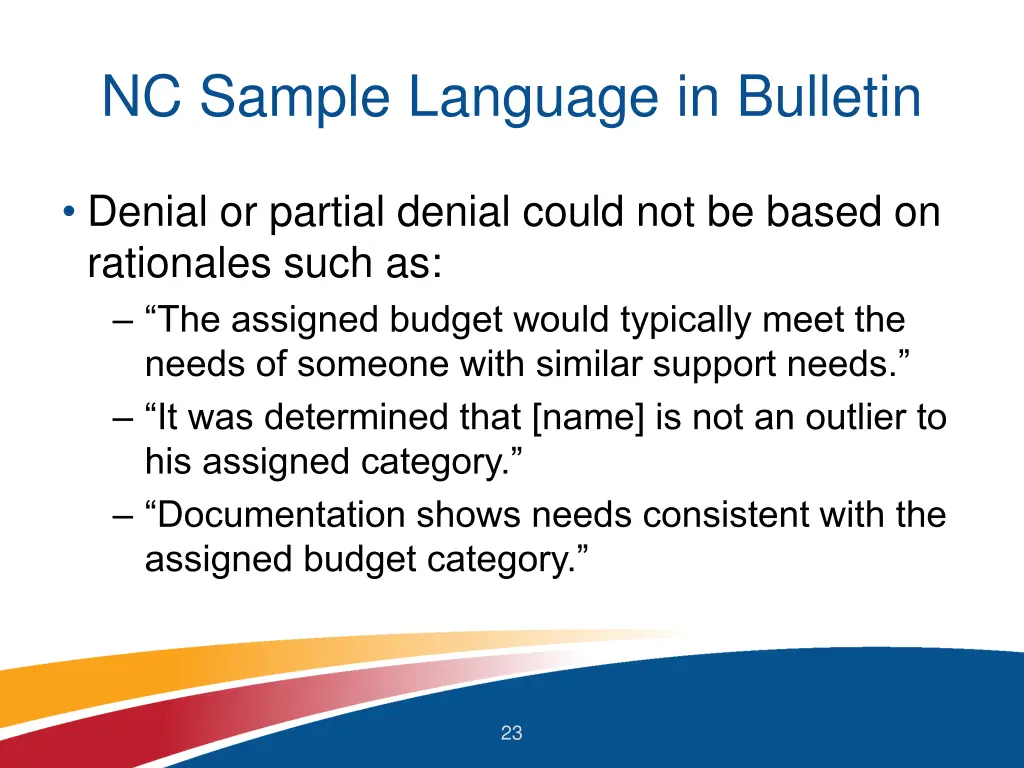 NC Sample Language in Bulletin

• Denial or partial denial could not be based on rationales such as:
– “The assigned budget would typically meet the needs of someone with similar support needs.”
– “It was determined that [name] is not an outlier to his assigned category.”
– “Documentation shows needs consistent with the assigned budget category.”

23